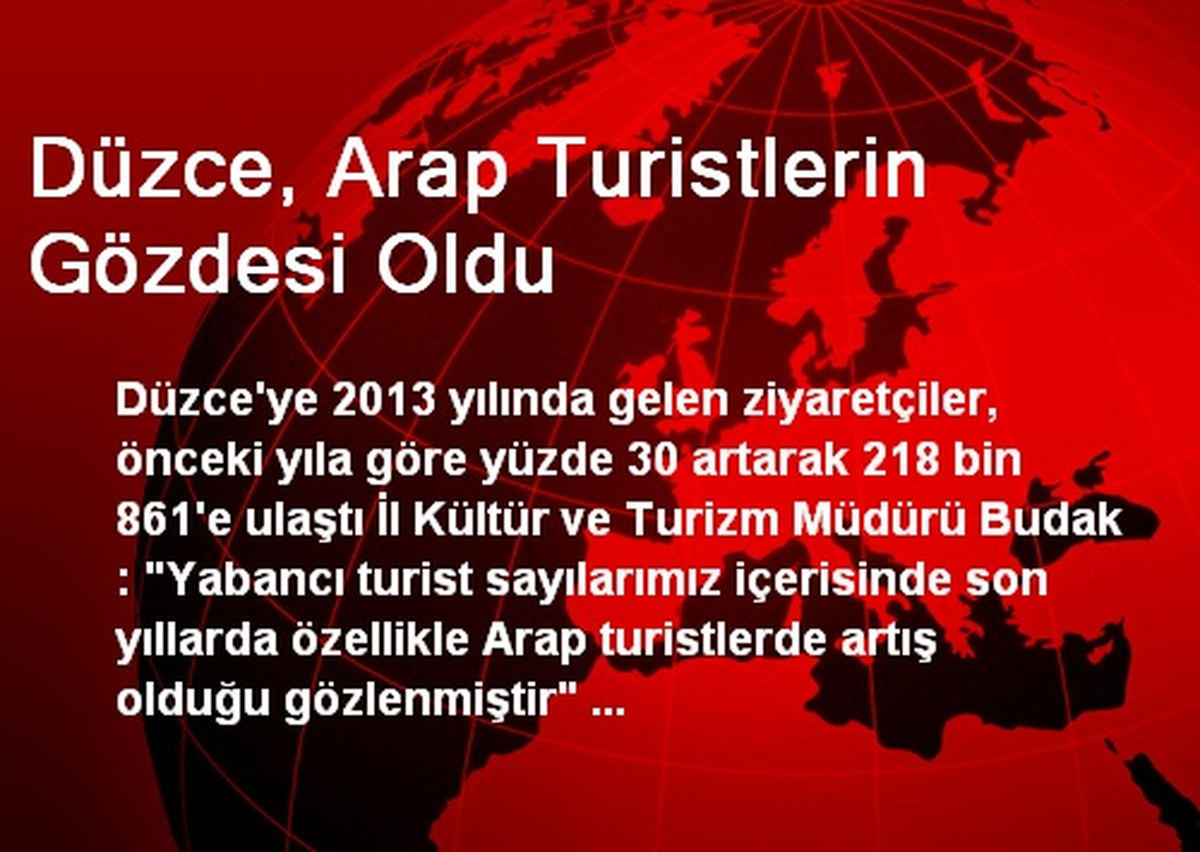 Düzce, Arap Turistlerin Gözdesi Oldu

Düzce'ye 2013 yılında gelen ziyaretçiler, önceki yıla göre yüzde 30 artarak 218 bin 861'e ulaştı İl Kültür ve Turizm Müdürü Budak : "Yabancı turist sayılarımız içerisinde son yıllarda özellikle Arap turistlerde artış olduğu gözlenmiştir" ...